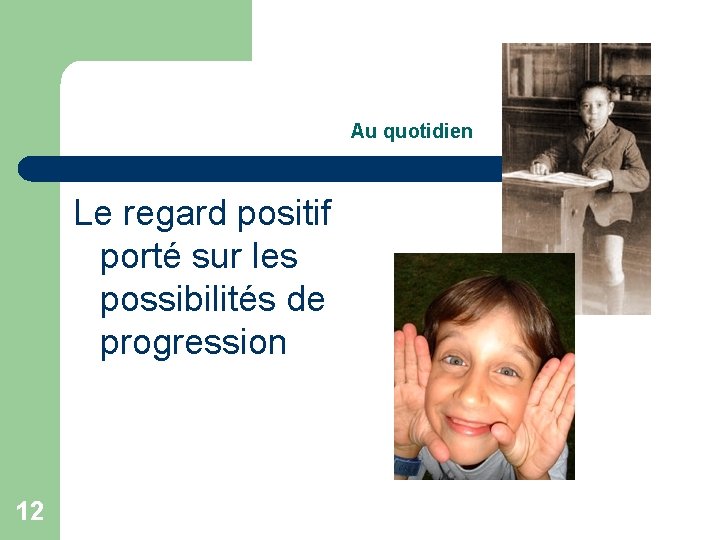 Au quotidien

Le regard positif porté sur les possibilités de progression

12